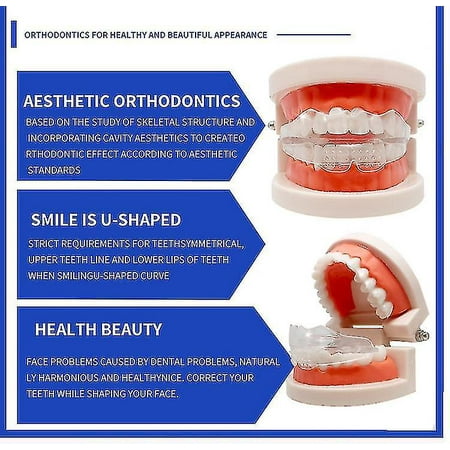 ORTHODONTICS FOR HEALTHY AND BEAUTIFUL APPEARANCE

AESTHETIC ORTHODONTICS

BASED ON THE STUDY OF SKELETAL STRUCTURE AND INCORPORATING CAVITY AESTHETICS TO CREATEO RTHODONTIC EFFECT ACCORDING TO AESTHETIC STANDARDS

SMILE IS U-SHAPED

STRICT REQUIREMENTS FOR TEETHSYMMETRICAL, UPPER TEETH LINE AND LOWER LIPS OF TEETH WHEN SMILINGU-SHAPED CURVE

HEALTH BEAUTY

FACE PROBLEMS CAUSED BY DENTAL PROBLEMS, NATURAL LY HARMONIOUS AND HEALTHYNICE. CORRECT YOUR TEETH WHILE SHAPING YOUR FACE.